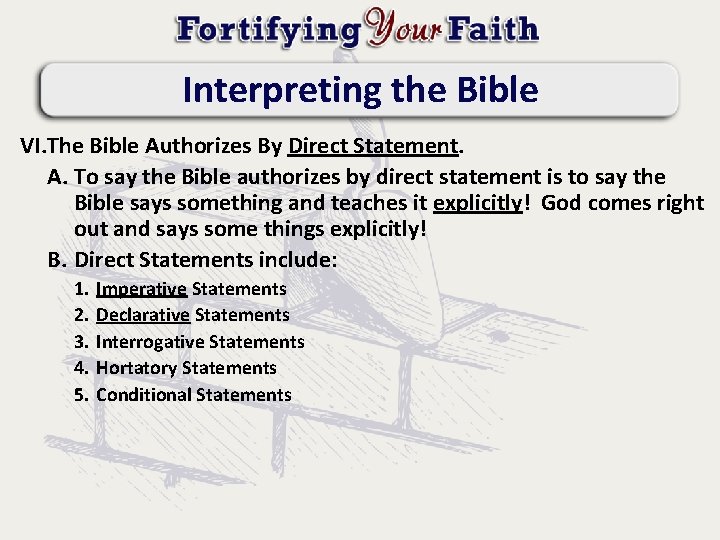 Fortifying Your Faith

Interpreting the Bible

VI.The Bible Authorizes By Direct Statement.

A. To say the Bible authorizes by direct statement is to say the Bible says something and teaches it explicitly! God comes right out and says some things explicitly!

B. Direct Statements include:

1. Imperative Statements
2. Declarative Statements
3. Interrogative Statements
4. Hortatory Statements
5. Conditional Statements